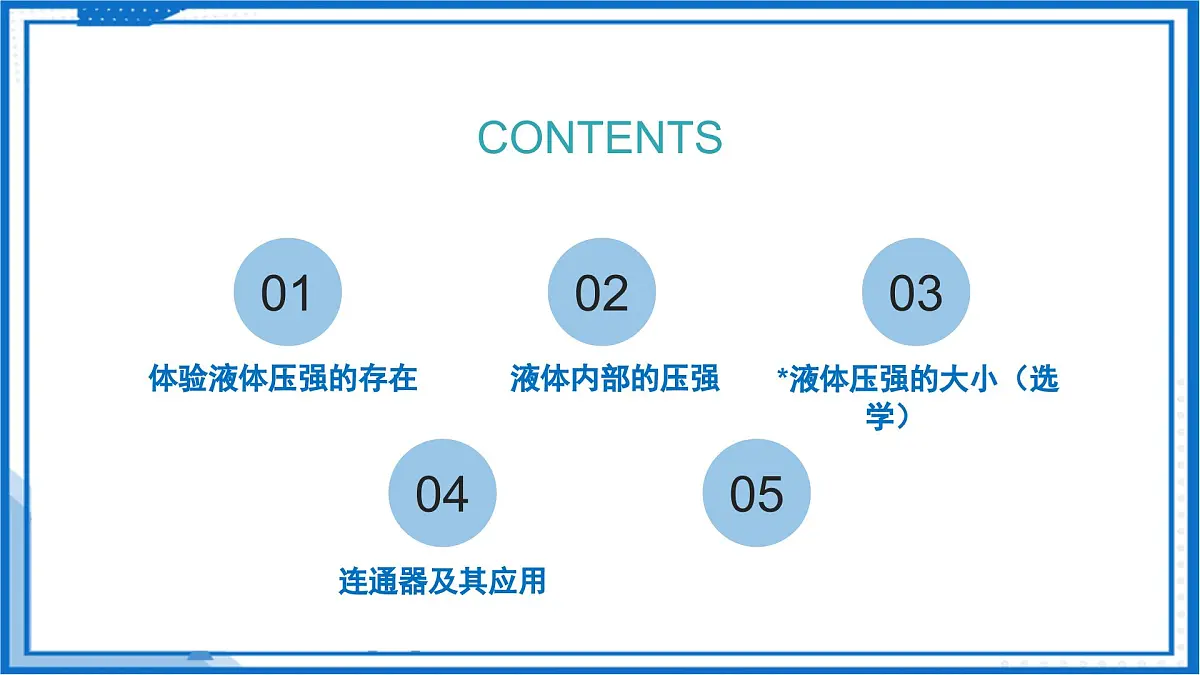 CONTENTS

01

体验液体压强的存在

02

液体内部的压强

03

*液体压强的大小（选学）

04

连通器及其应用

05